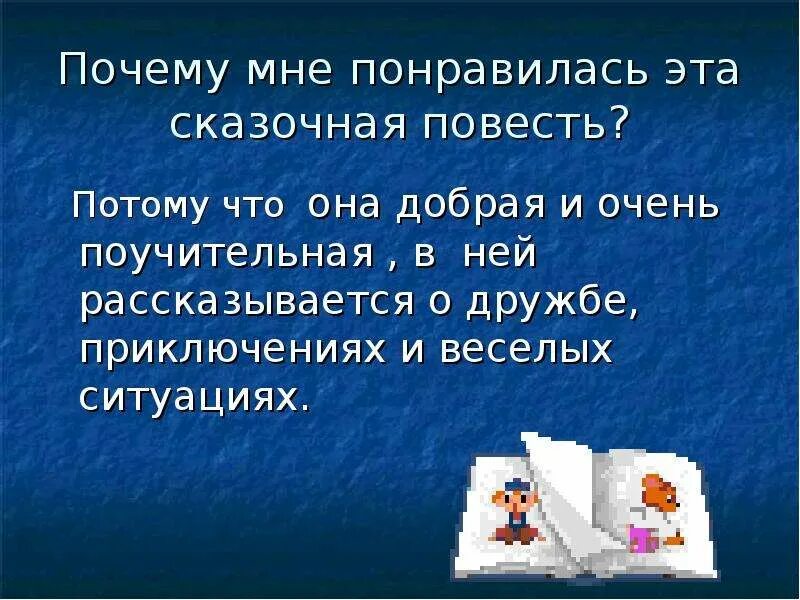 Почему мне понравилась эта сказочная повесть?

Потому что она добрая и очень поучительная , в ней рассказывается о дружбе, приключениях и веселых ситуациях.